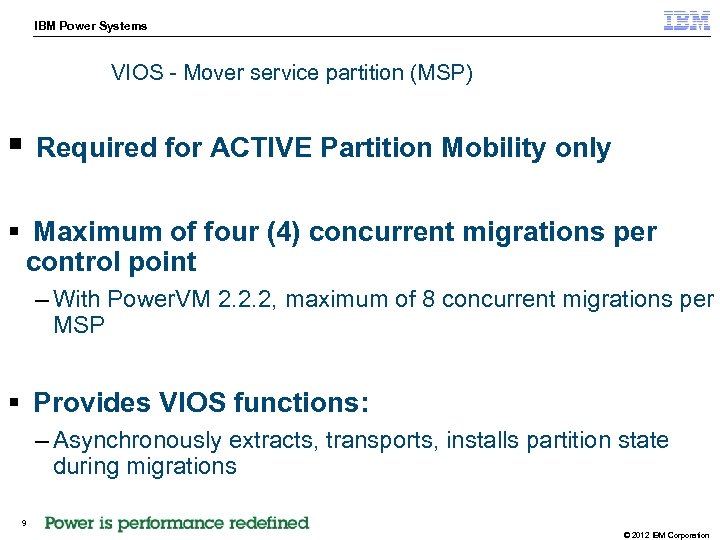 IBM Power Systems

IBM

VIOS - Mover service partition (MSP)

▪ Required for ACTIVE Partition Mobility only

▪ Maximum of four (4) concurrent migrations per control point

– With PowerVM 2.2.2, maximum of 8 concurrent migrations per MSP

▪ Provides VIOS functions:

– Asynchronously extracts, transports, installs partition state during migrations

9 Power is performance redefined

© 2012 IBM Corporation